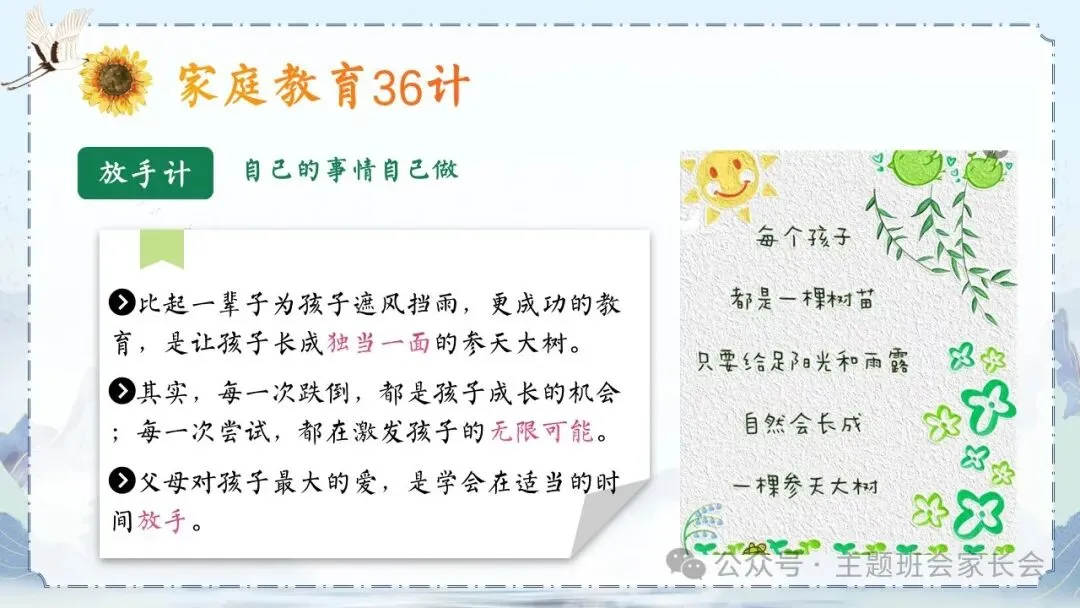 家庭教育36计

放手计　自己的事情自己做

比起一辈子为孩子遮风挡雨，更成功的教育，是让孩子长成独当一面的参天大树。

其实，每一次跌倒，都是孩子成长的机会；每一次尝试，都在激发孩子的无限可能。

父母对孩子最大的爱，是学会在适当的时间放手。

每个孩子
都是一棵树苗
只要给足阳光和雨露
自然会长成
一棵参天大树

公众号 · 主题班会家长会